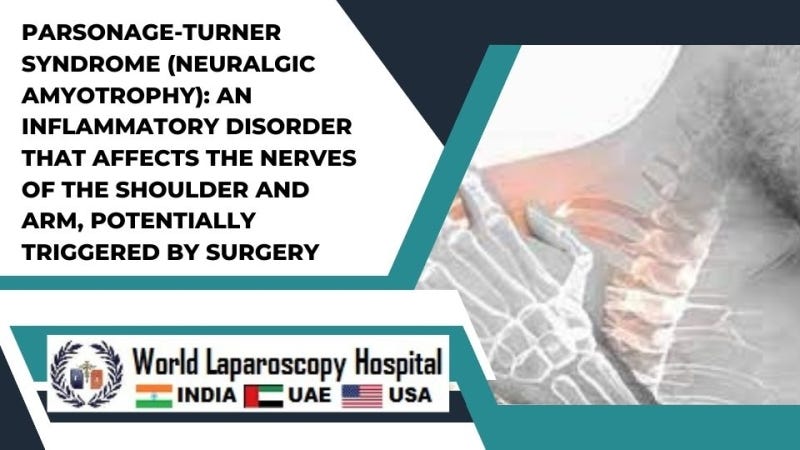 PARSONAGE-TURNER SYNDROME (NEURALGIC AMYOTROPHY): AN INFLAMMATORY DISORDER THAT AFFECTS THE NERVES OF THE SHOULDER AND ARM, POTENTIALLY TRIGGERED BY SURGERY

World Laparoscopy Hospital
INDIA UAE USA